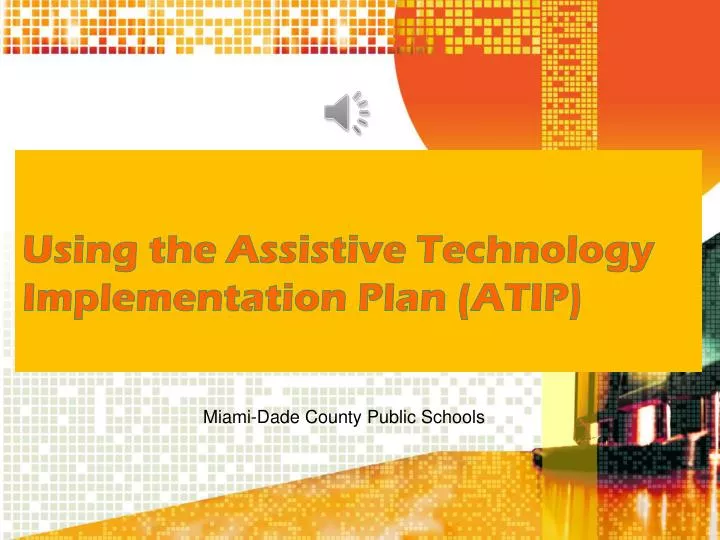 Using the Assistive Technology Implementation Plan (ATIP)

Miami-Dade County Public Schools